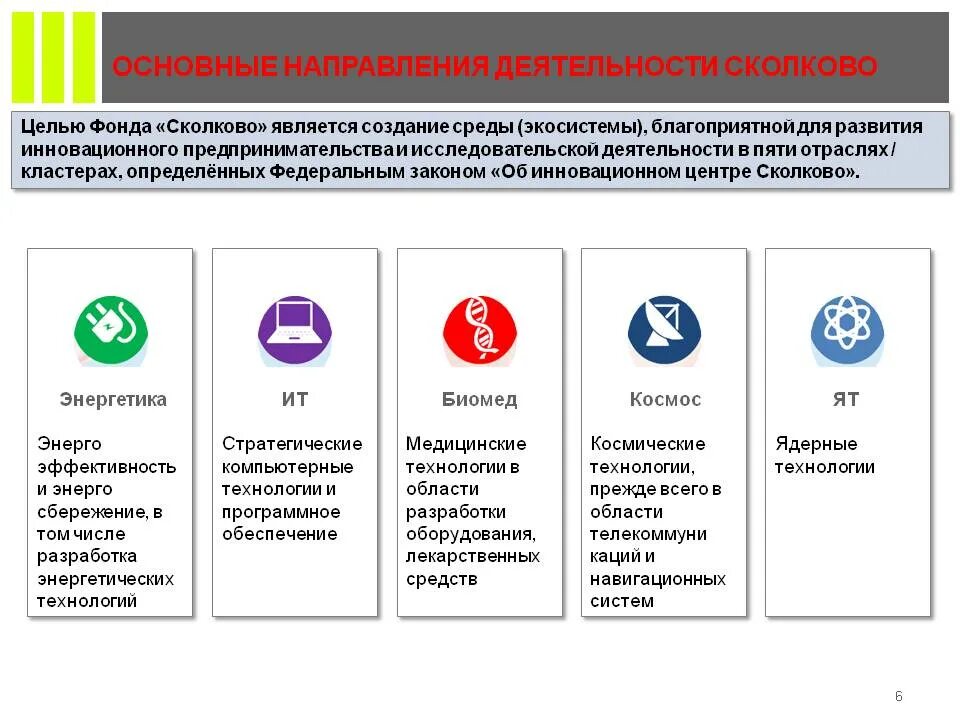 ОСНОВНЫЕ НАПРАВЛЕНИЯ ДЕЯТЕЛЬНОСТИ СКОЛКОВО

Целью Фонда «Сколково» является создание среды (экосистемы), благоприятной для развития инновационного предпринимательства и исследовательской деятельности в пяти отраслях / кластерах, определённых Федеральным законом «Об инновационном центре Сколково».

Энергетика

Энерго эффективность и энерго сбережение, в том числе разработка энергетических технологий

ИТ

Стратегические компьютерные технологии и программное обеспечение

Биомед

Медицинские технологии в области разработки оборудования, лекарственных средств

Космос

Космические технологии, прежде всего в области телекоммуни каций и навигационных систем

ЯТ

Ядерные технологии

6